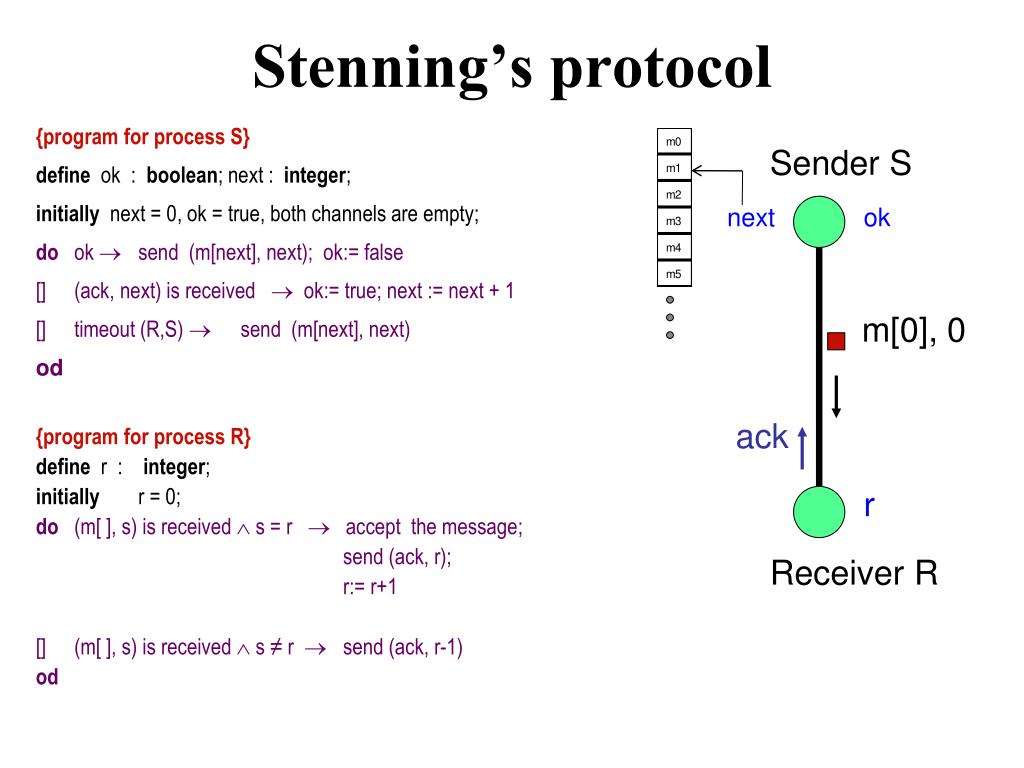 Stenning's protocol

{program for process S}
define ok : boolean; next : integer;
initially next = 0, ok = true, both channels are empty;
do ok $\rightarrow$ send (m[next], next); ok:= false
[] (ack, next) is received $\rightarrow$ ok:= true; next := next + 1
[] timeout (R,S) $\rightarrow$ send (m[next], next)
od

{program for process R}
define r : integer;
initially r = 0;
do (m[ ], s) is received $\wedge$ s = r $\rightarrow$ accept the message;
send (ack, r);
r:= r+1

[] (m[ ], s) is received $\wedge$ s $\neq$ r $\rightarrow$ send (ack, r-1)
od

m0
m1
m2
m3
m4
m5

Sender S
next
ok
m[0], 0
ack
r
Receiver R